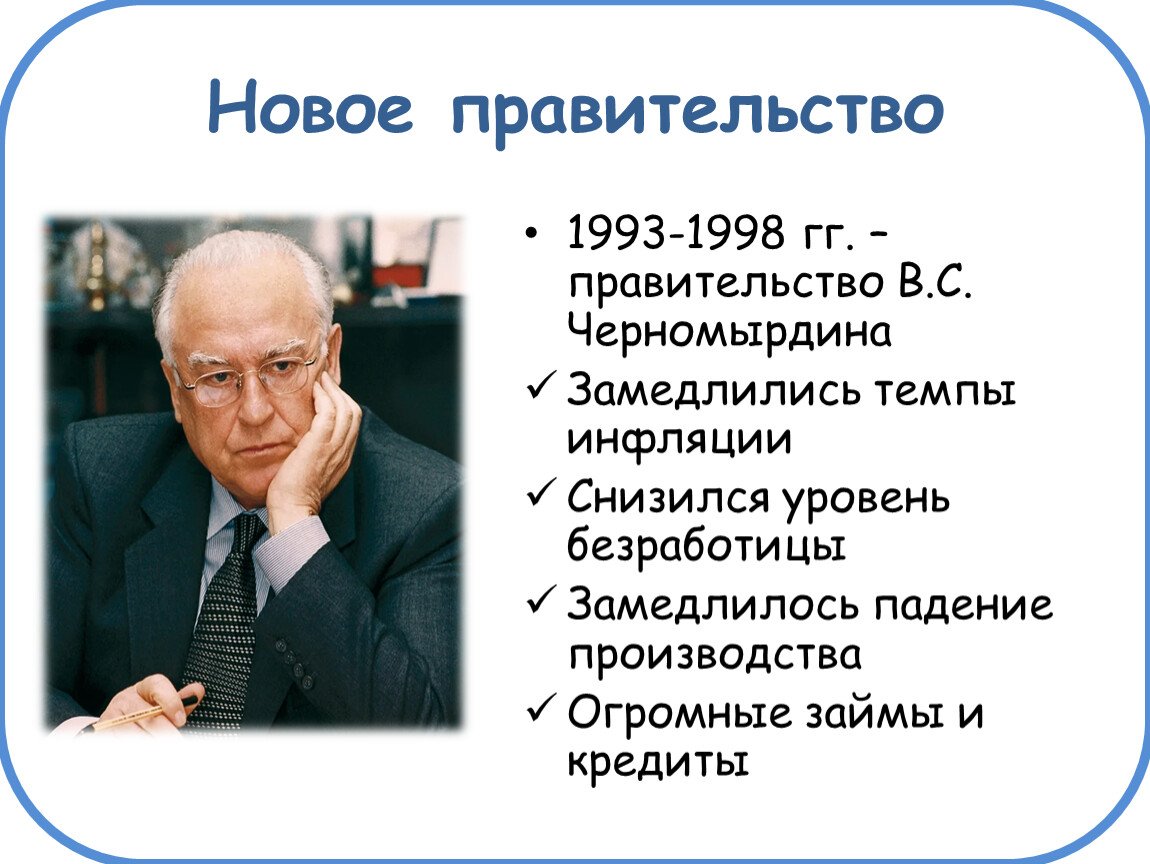 Новое правительство

• 1993-1998 гг. – правительство В.С. Черномырдина

✓ Замедлились темпы инфляции

✓ Снизился уровень безработицы

✓ Замедлилось падение производства

✓ Огромные займы и кредиты